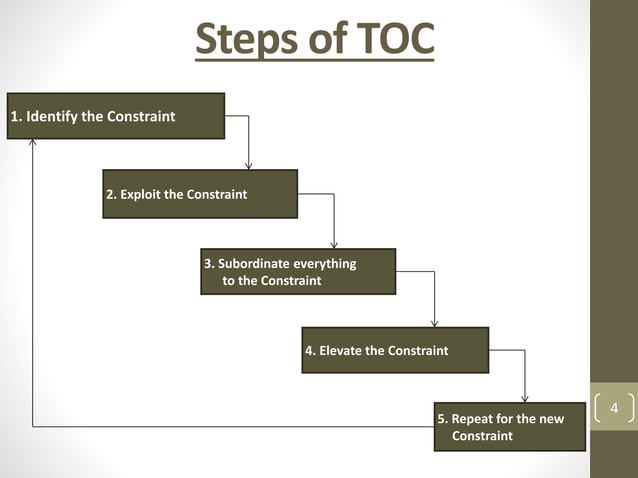 Steps of TOC

1. Identify the Constraint

2. Exploit the Constraint

3. Subordinate everything to the Constraint

4. Elevate the Constraint

5. Repeat for the new Constraint

4